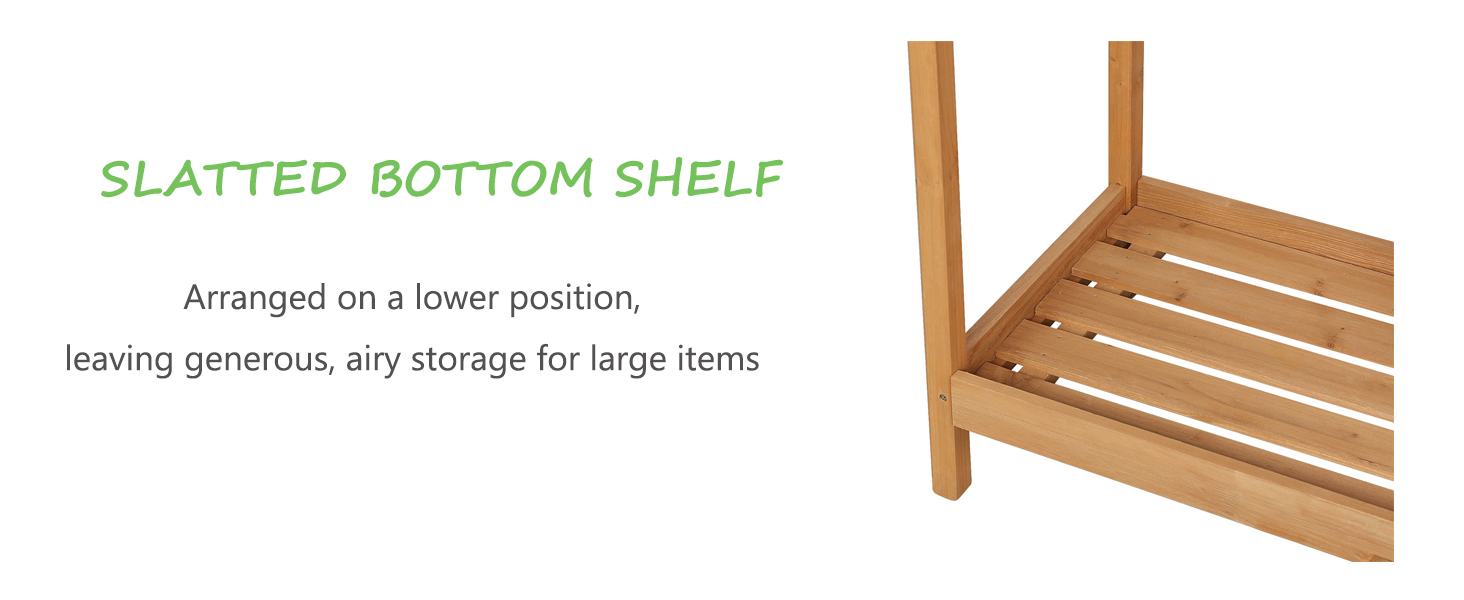 SLATTED BOTTOM SHELF

Arranged on a lower position,
leaving generous, airy storage for large items